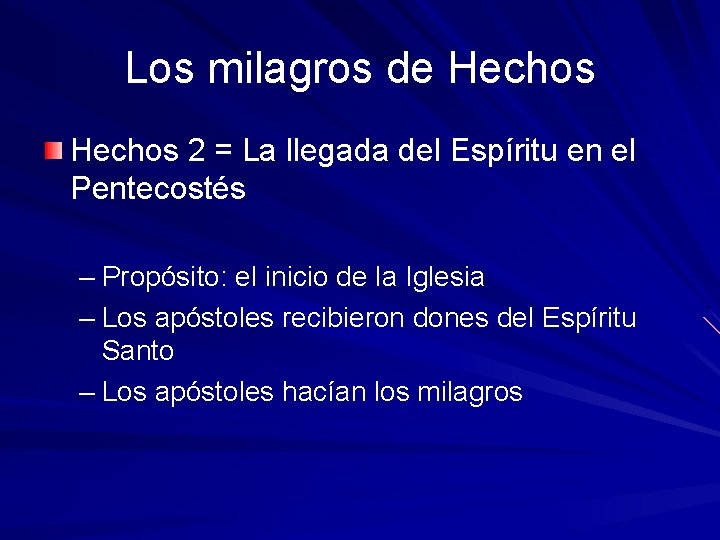 Los milagros de Hechos

Hechos 2 = La llegada del Espíritu en el Pentecostés

– Propósito: el inicio de la Iglesia
– Los apóstoles recibieron dones del Espíritu Santo
– Los apóstoles hacían los milagros